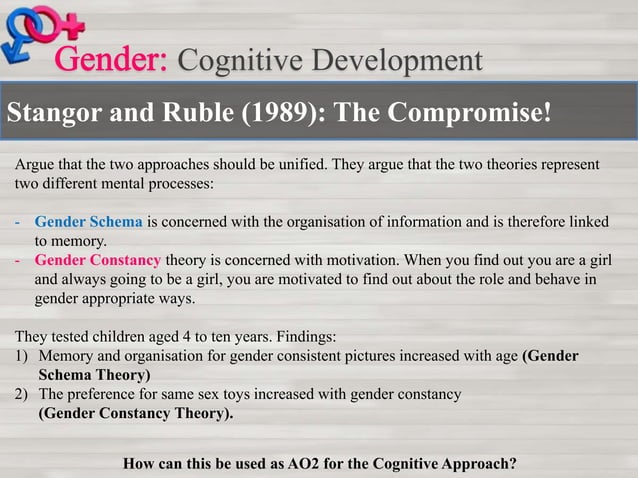 Gender: Cognitive Development

Stangor and Ruble (1989): The Compromise!

Argue that the two approaches should be unified. They argue that the two theories represent two different mental processes:

- Gender Schema is concerned with the organisation of information and is therefore linked to memory.
- Gender Constancy theory is concerned with motivation. When you find out you are a girl and always going to be a girl, you are motivated to find out about the role and behave in gender appropriate ways.

They tested children aged 4 to ten years. Findings:
1) Memory and organisation for gender consistent pictures increased with age (Gender Schema Theory)
2) The preference for same sex toys increased with gender constancy (Gender Constancy Theory).

How can this be used as AO2 for the Cognitive Approach?